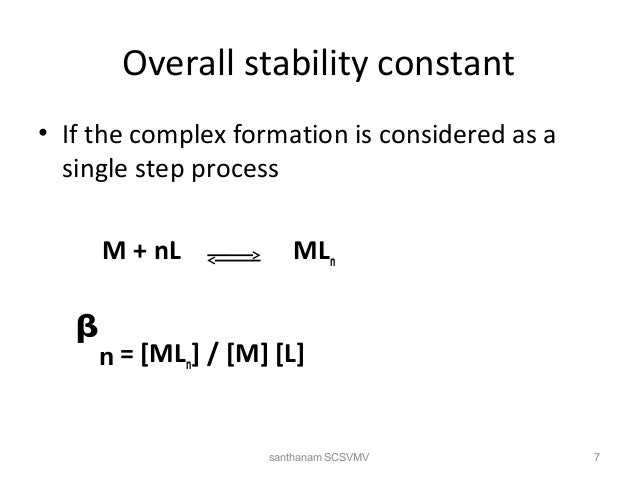 Overall stability constant

• If the complex formation is considered as a single step process

$M + nL \rightleftharpoons ML_n$

$\beta_n = [ML_n] / [M] [L]$

santhanam SCSVMV

7